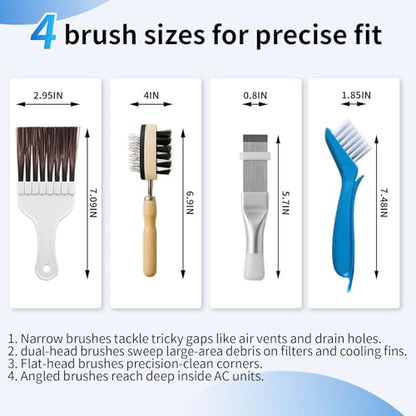 4 brush sizes for precise fit

2.95IN

7.09IN

4IN

6.9IN

0.8IN

5.7IN

1.85IN

7.48IN

1. Narrow brushes tackle tricky gaps like air vents and drain holes.
2. dual-head brushes sweep large-area debris on filters and cooling fins.
3. Flat-head brushes precision-clean corners.
4. Angled brushes reach deep inside AC units.